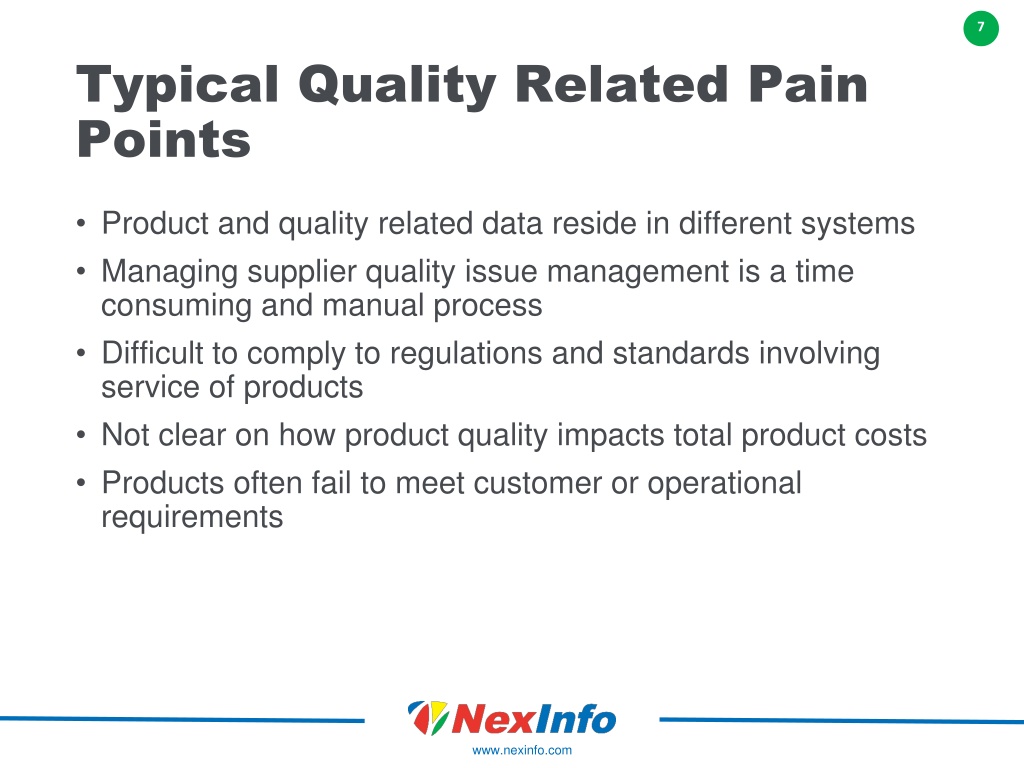 7

Typical Quality Related Pain Points

• Product and quality related data reside in different systems
• Managing supplier quality issue management is a time consuming and manual process
• Difficult to comply to regulations and standards involving service of products
• Not clear on how product quality impacts total product costs
• Products often fail to meet customer or operational requirements

NexInfo
www.nexinfo.com